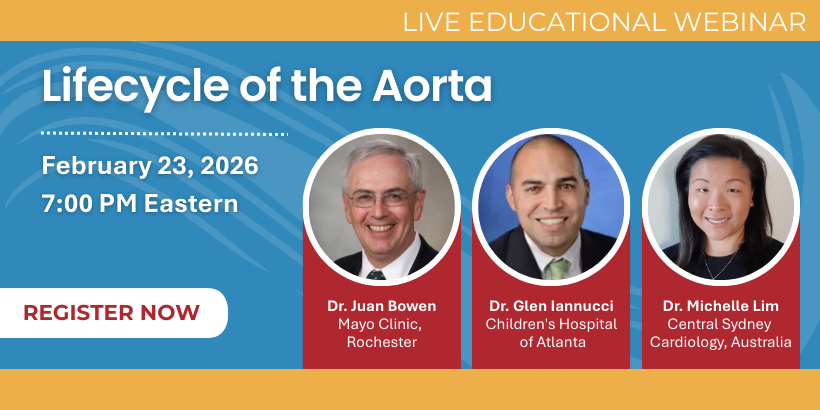 LIVE EDUCATIONAL WEBINAR

Lifecycle of the Aorta

February 23, 2026
7:00 PM Eastern

REGISTER NOW

Dr. Juan Bowen
Mayo Clinic, Rochester

Dr. Glen Iannucci
Children's Hospital of Atlanta

Dr. Michelle Lim
Central Sydney Cardiology, Australia